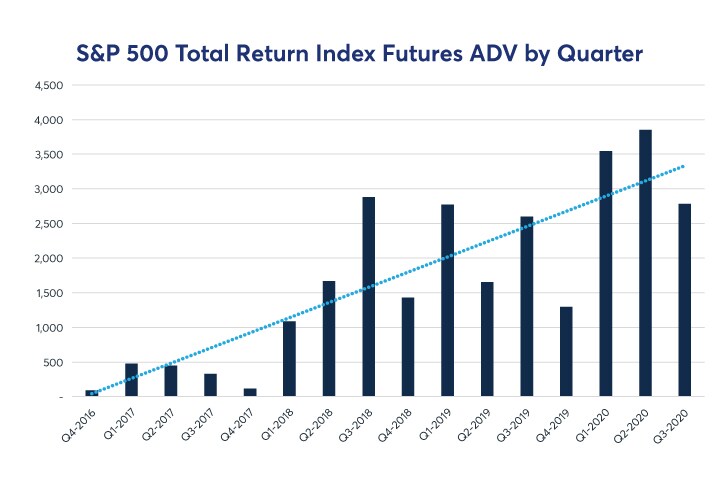 S&P 500 Total Return Index Futures ADV by Quarter

4,500
4,000
3,500
3,000
2,500
2,000
1,500
1,000
500
-

Q4-2016
Q1-2017
Q2-2017
Q3-2017
Q4-2017
Q1-2018
Q2-2018
Q3-2018
Q4-2018
Q1-2019
Q2-2019
Q3-2019
Q4-2019
Q1-2020
Q2-2020
Q3-2020